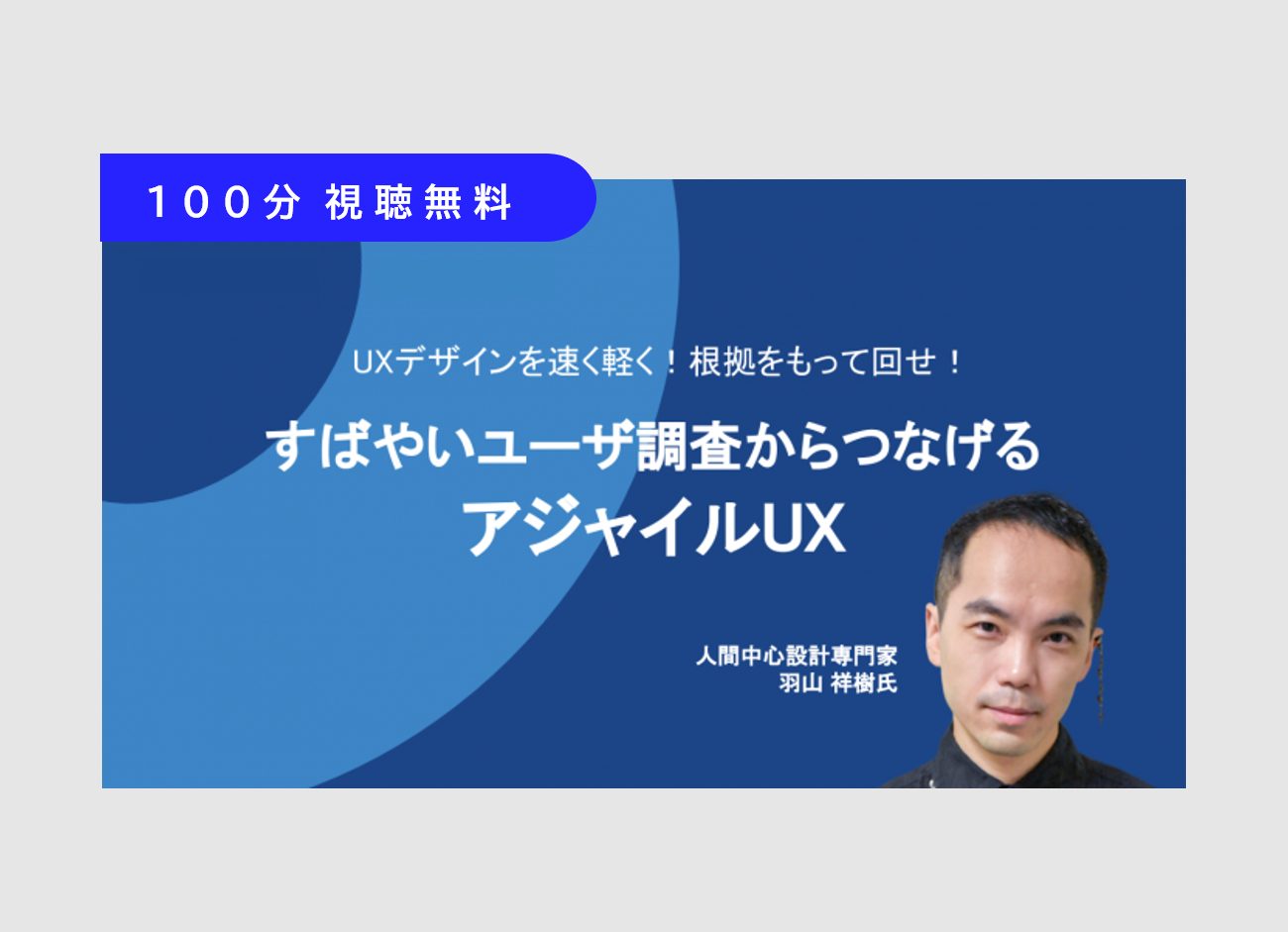 100分 視聴無料

UXデザインを速く軽く！根拠をもって回せ！

すばやいユーザ調査からつなげる
アジャイルUX

人間中心設計専門家
羽山 祥樹氏